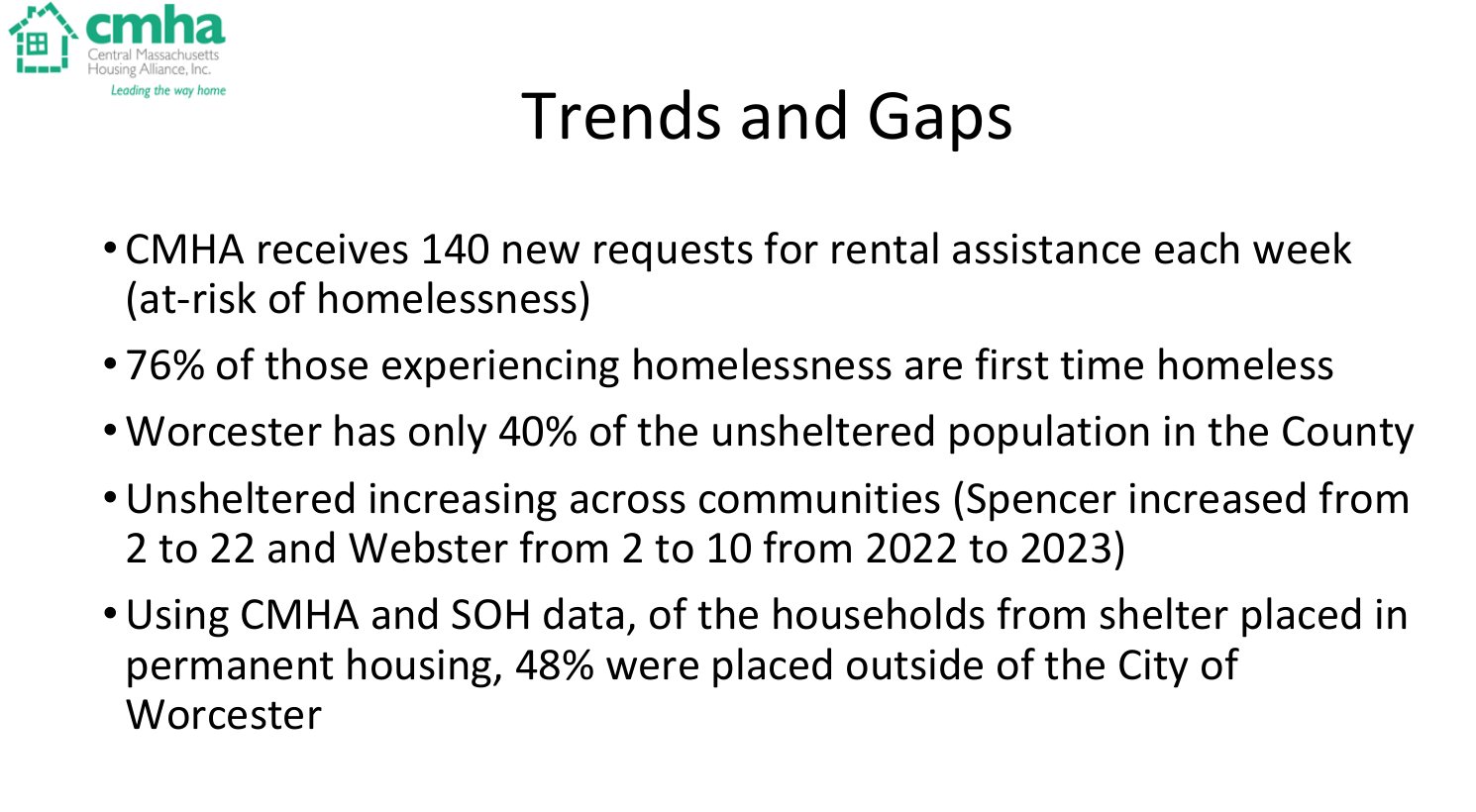 cmha
Central Massachusetts Housing Alliance, Inc.
Leading the way home

Trends and Gaps

• CMHA receives 140 new requests for rental assistance each week (at-risk of homelessness)

• 76% of those experiencing homelessness are first time homeless

• Worcester has only 40% of the unsheltered population in the County

• Unsheltered increasing across communities (Spencer increased from 2 to 22 and Webster from 2 to 10 from 2022 to 2023)

• Using CMHA and SOH data, of the households from shelter placed in permanent housing, 48% were placed outside of the City of Worcester